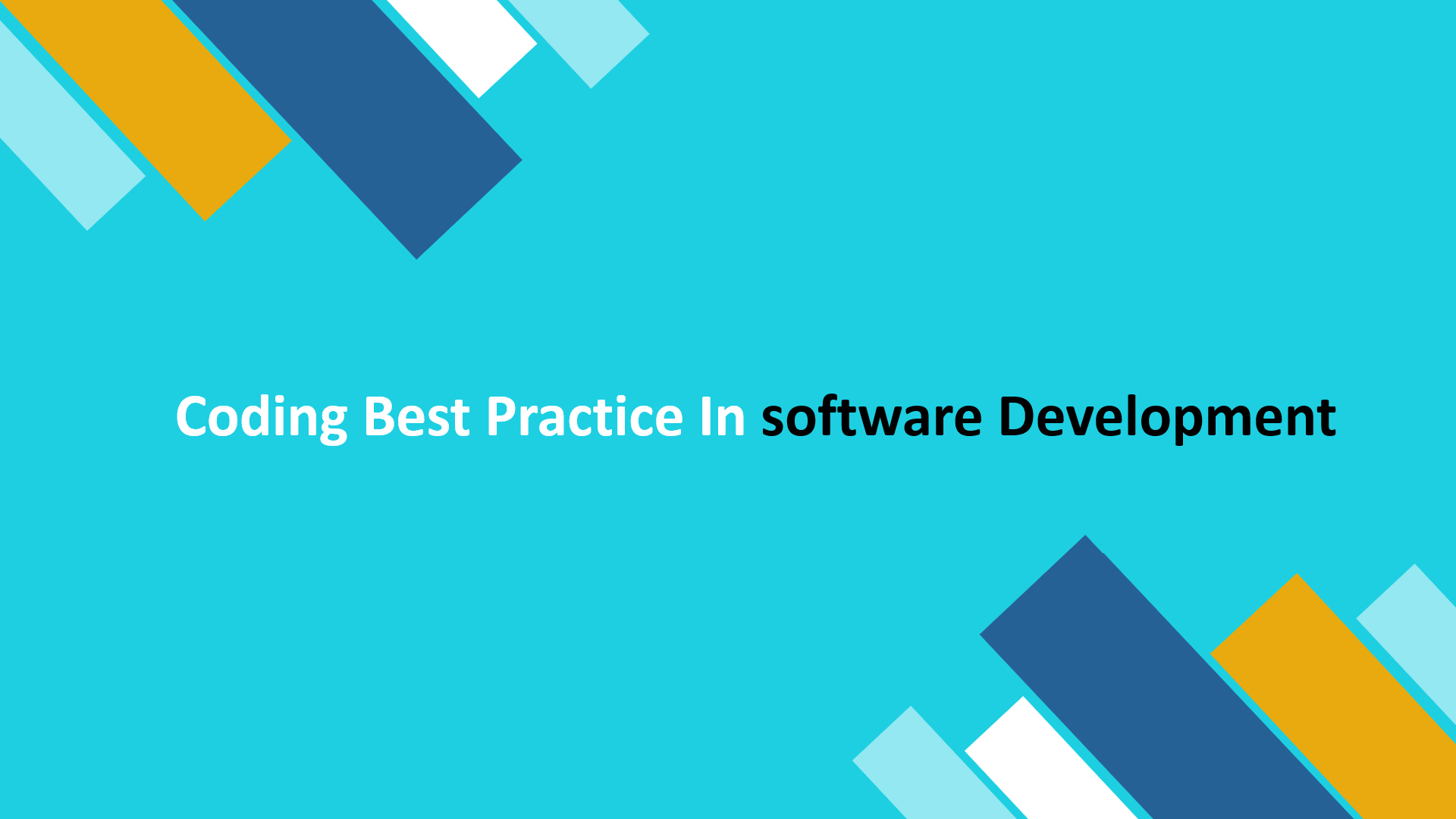 Coding Best Practice In software Development